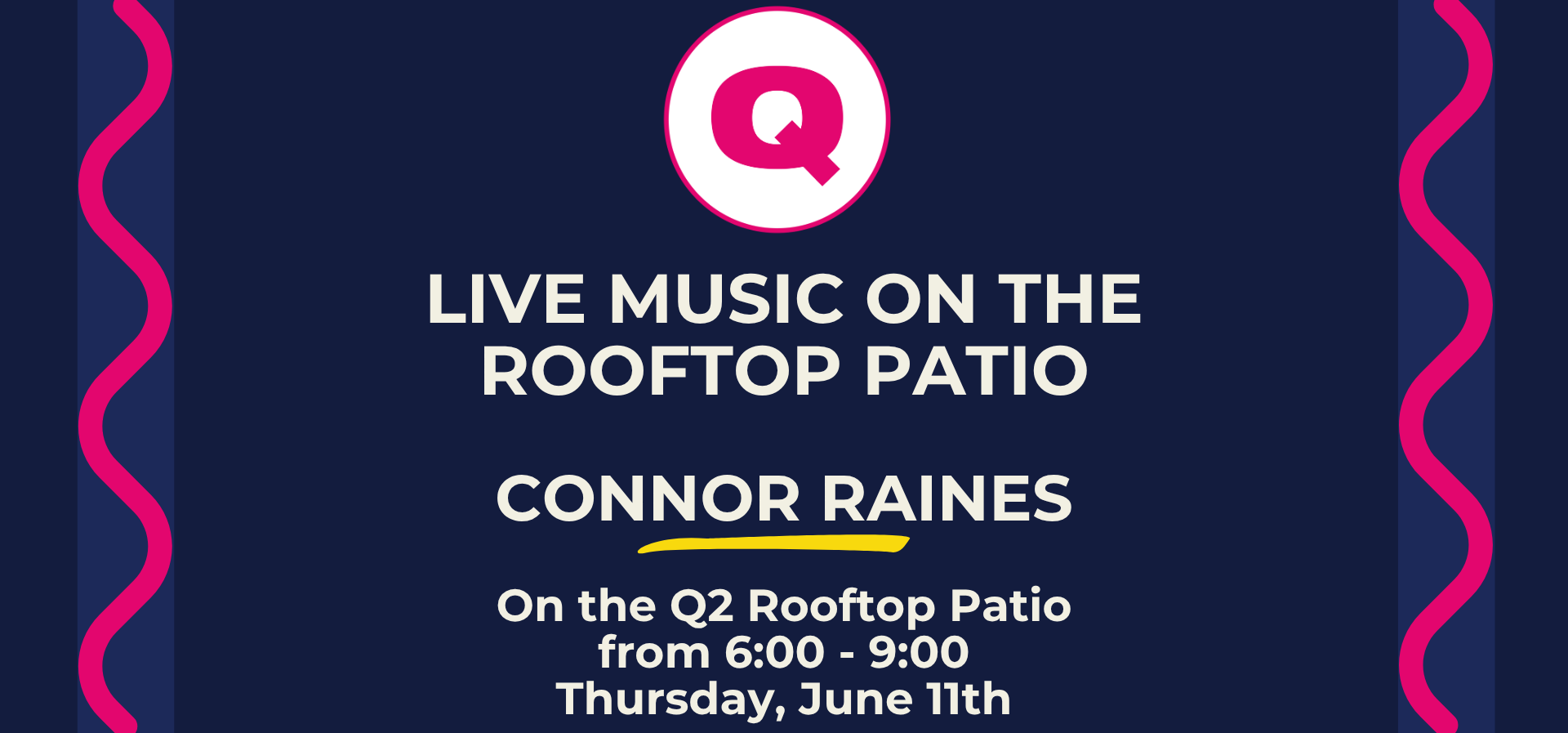 Q

LIVE MUSIC ON THE ROOFTOP PATIO

CONNOR RAINES

On the Q2 Rooftop Patio
from 6:00 - 9:00
Thursday, June 11th